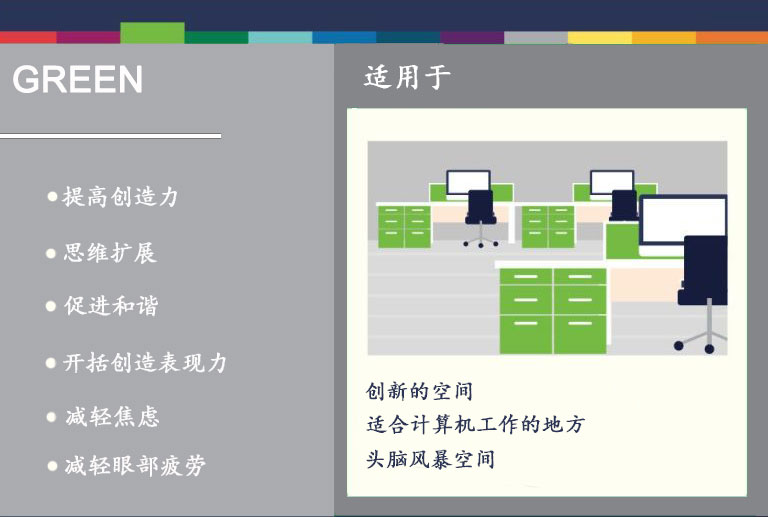 GREEN

• 提高创造力

• 思维扩展

• 促进和谐

• 开括创造表现力

• 减轻焦虑

• 减轻眼部疲劳

适用于

创新的空间
适合计算机工作的地方
头脑风暴空间